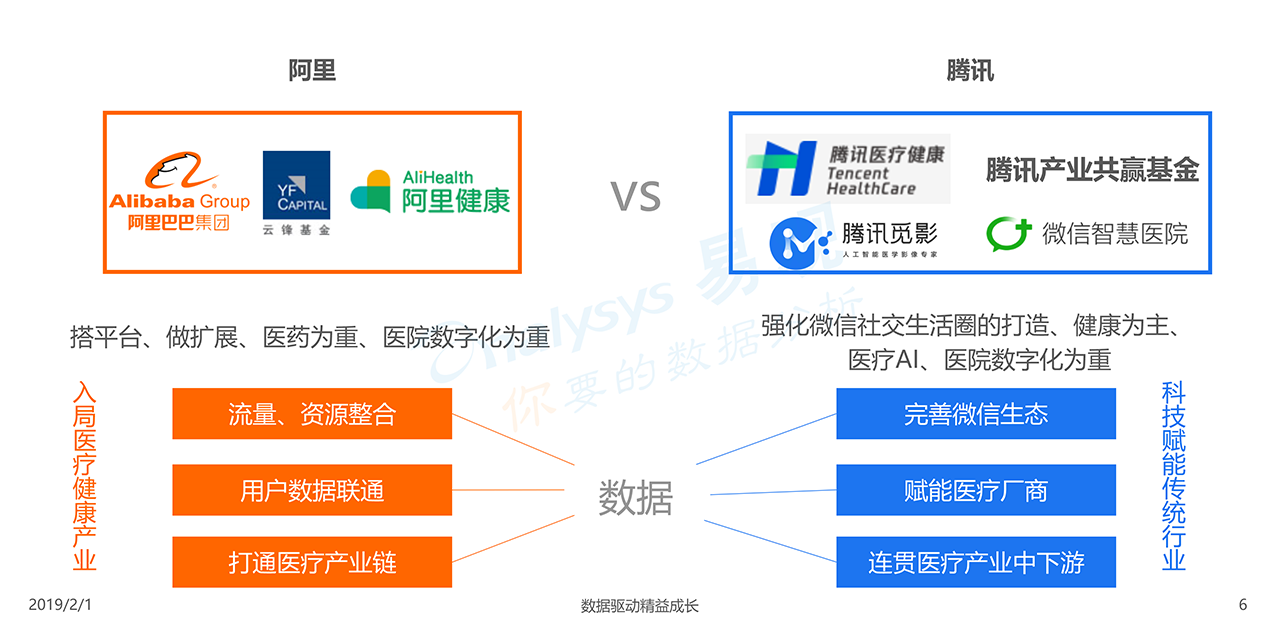 阿里

Alibaba Group
阿里巴巴集团

YF CAPITAL
云锋基金

AliHealth
阿里健康

VS

腾讯

腾讯医疗健康
Tencent HealthCare

腾讯产业共赢基金

腾讯觅影
人工智能医学影像专家

微信智慧医院

Analysys 易观
你要的数据分析

搭平台、做扩展、医药为重、医院数字化为重

强化微信社交生活圈的打造、健康为主、医疗AI、医院数字化为重

入局医疗健康产业

流量、资源整合

用户数据联通

打通医疗产业链

数据

完善微信生态

赋能医疗厂商

连贯医疗产业中下游

科技赋能传统行业

2019/2/1

数据驱动精益成长

6